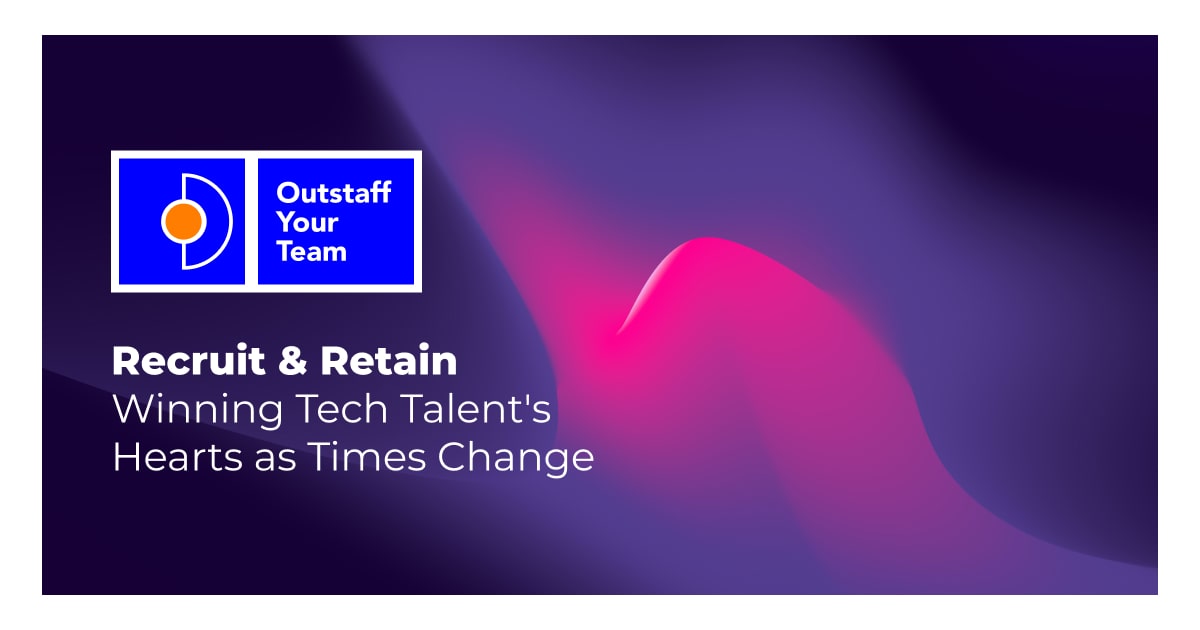 Outstaff Your Team

Recruit & Retain
Winning Tech Talent's Hearts as Times Change